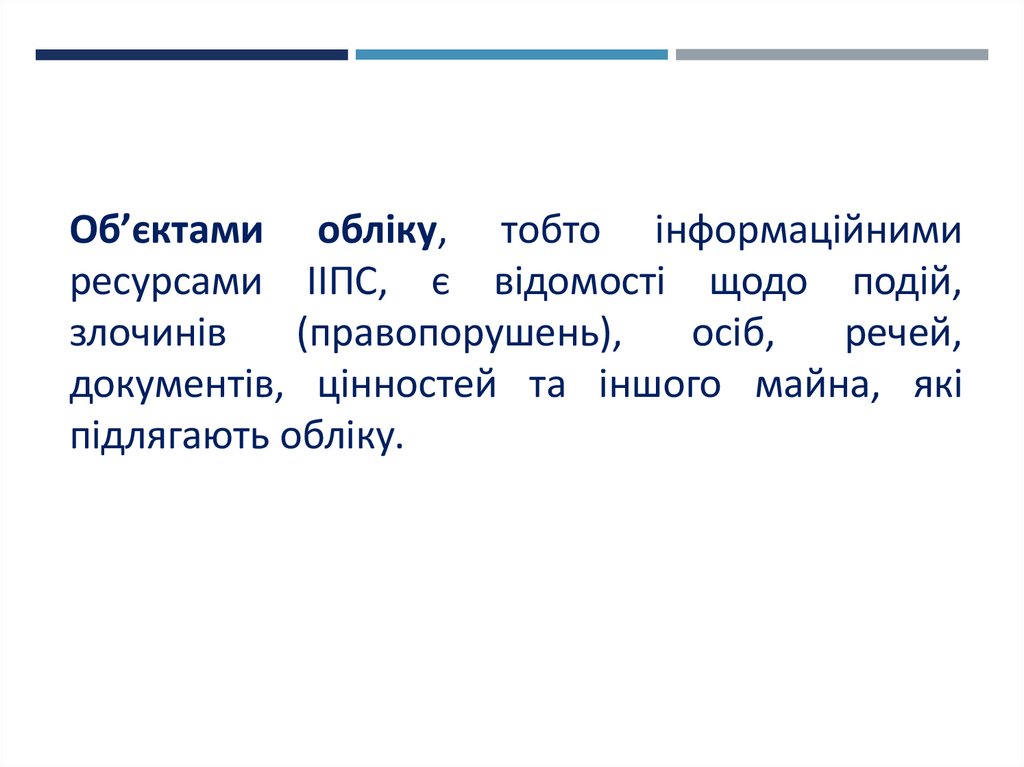 Об’єктами обліку, тобто інформаційними ресурсами ІІПС, є відомості щодо подій, злочинів (правопорушень), осіб, речей, документів, цінностей та іншого майна, які підлягають обліку.